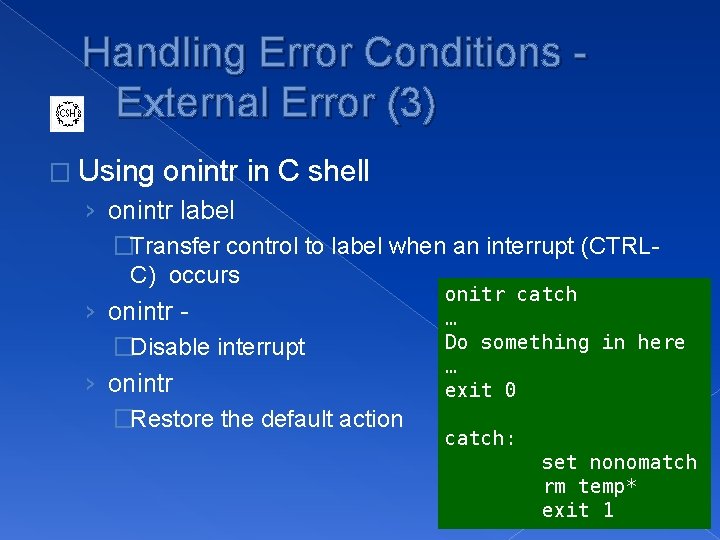 Handling Error Conditions - External Error (3)

CSH

□ Using onintr in C shell

› onintr label

□Transfer control to label when an interrupt (CTRL-C) occurs

› onintr -

□Disable interrupt

› onintr

□Restore the default action

onitr catch
…
Do something in here
…
exit 0

catch:
	set nonomatch
	rm temp*
	exit 1